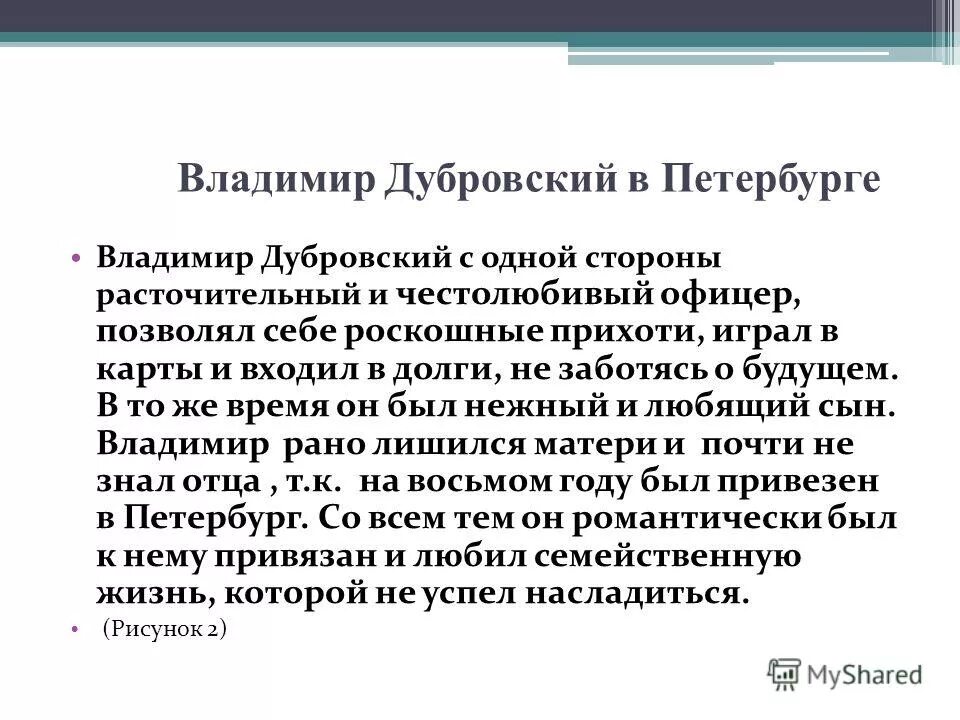 Владимир Дубровский в Петербурге

• Владимир Дубровский с одной стороны расточительный и честолюбивый офицер, позволял себе роскошные прихоти, играл в карты и входил в долги, не заботясь о будущем. В то же время он был нежный и любящий сын. Владимир рано лишился матери и почти не знал отца , т.к. на восьмом году был привезен в Петербург. Со всем тем он романтически был к нему привязан и любил семейственную жизнь, которой не успел насладиться.

• (Рисунок 2)

MyShared